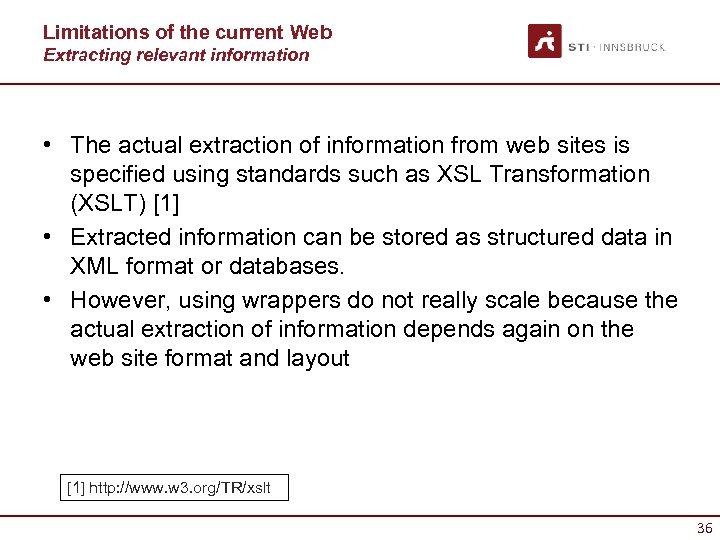 Limitations of the current Web
Extracting relevant information

STI · INNSBRUCK

• The actual extraction of information from web sites is specified using standards such as XSL Transformation (XSLT) [1]
• Extracted information can be stored as structured data in XML format or databases.
• However, using wrappers do not really scale because the actual extraction of information depends again on the web site format and layout

[1] http://www.w3.org/TR/xslt

36